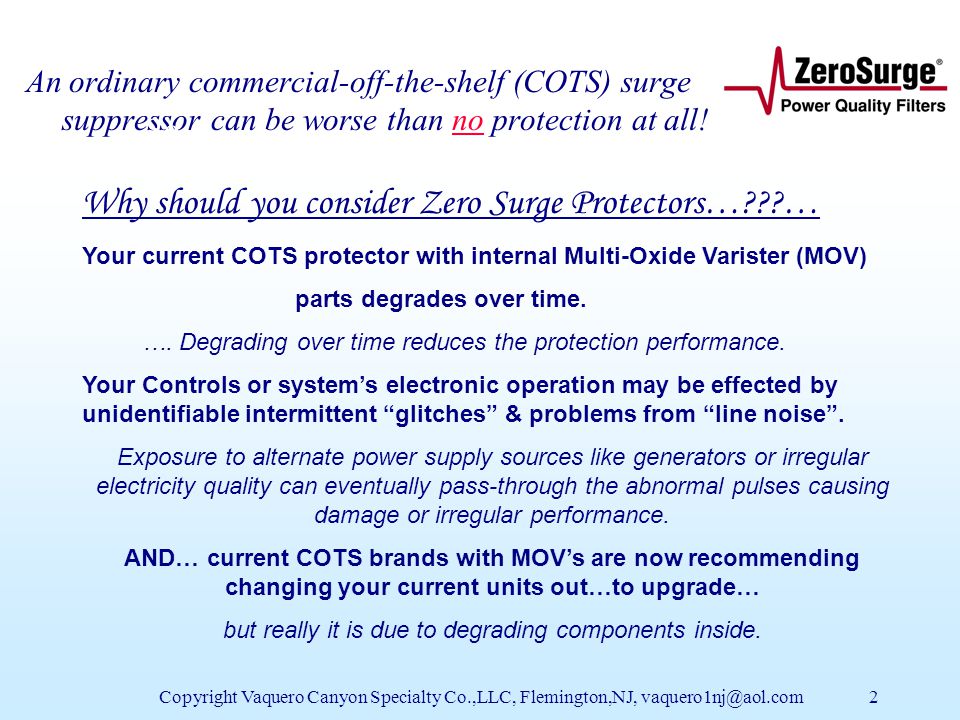 An ordinary commercial-off-the-shelf (COTS) surge suppressor can be worse than no protection at all!

ZeroSurge®
Power Quality Filters

Why should you consider Zero Surge Protectors…???…

Your current COTS protector with internal Multi-Oxide Varister (MOV) parts degrades over time.

…. Degrading over time reduces the protection performance.

Your Controls or system's electronic operation may be effected by unidentifiable intermittent "glitches" & problems from "line noise".

Exposure to alternate power supply sources like generators or irregular electricity quality can eventually pass-through the abnormal pulses causing damage or irregular performance.

AND… current COTS brands with MOV's are now recommending changing your current units out…to upgrade…

but really it is due to degrading components inside.

Copyright Vaquero Canyon Specialty Co.,LLC, Flemington,NJ, vaquero1nj@aol.com 2